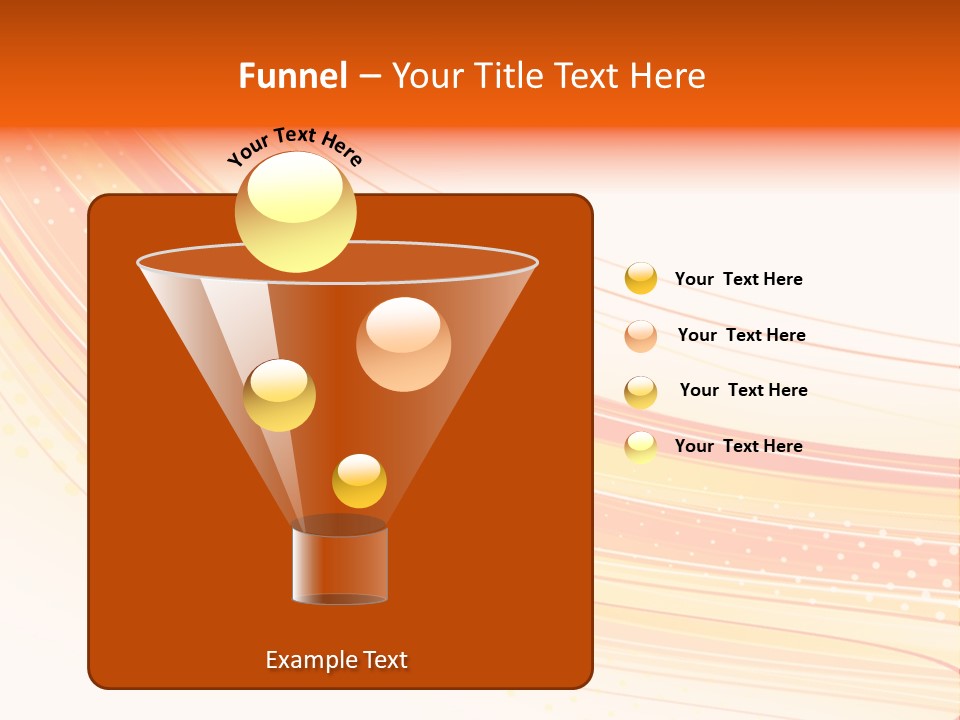 Funnel – Your Title Text Here

Your Text Here

Your Text Here

Your Text Here

Your Text Here

Your Text Here

Example Text